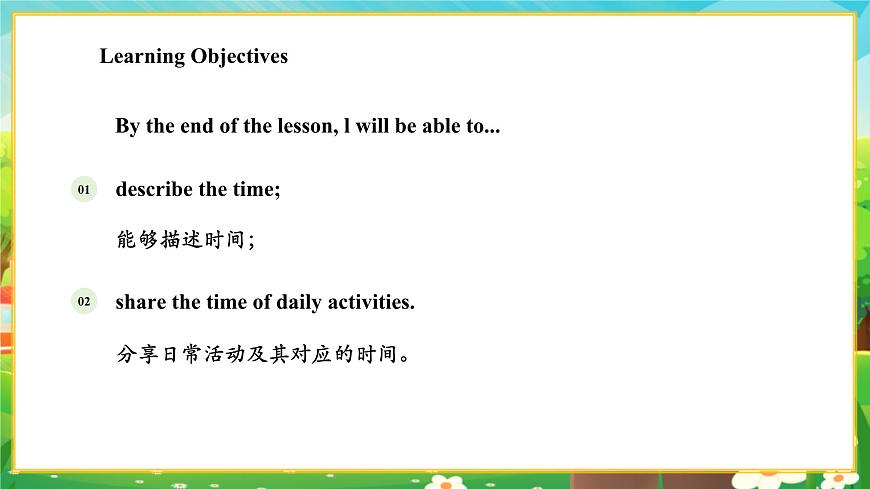 Learning Objectives

By the end of the lesson, l will be able to...

01 describe the time;

能够描述时间;

02 share the time of daily activities.

分享日常活动及其对应的时间。